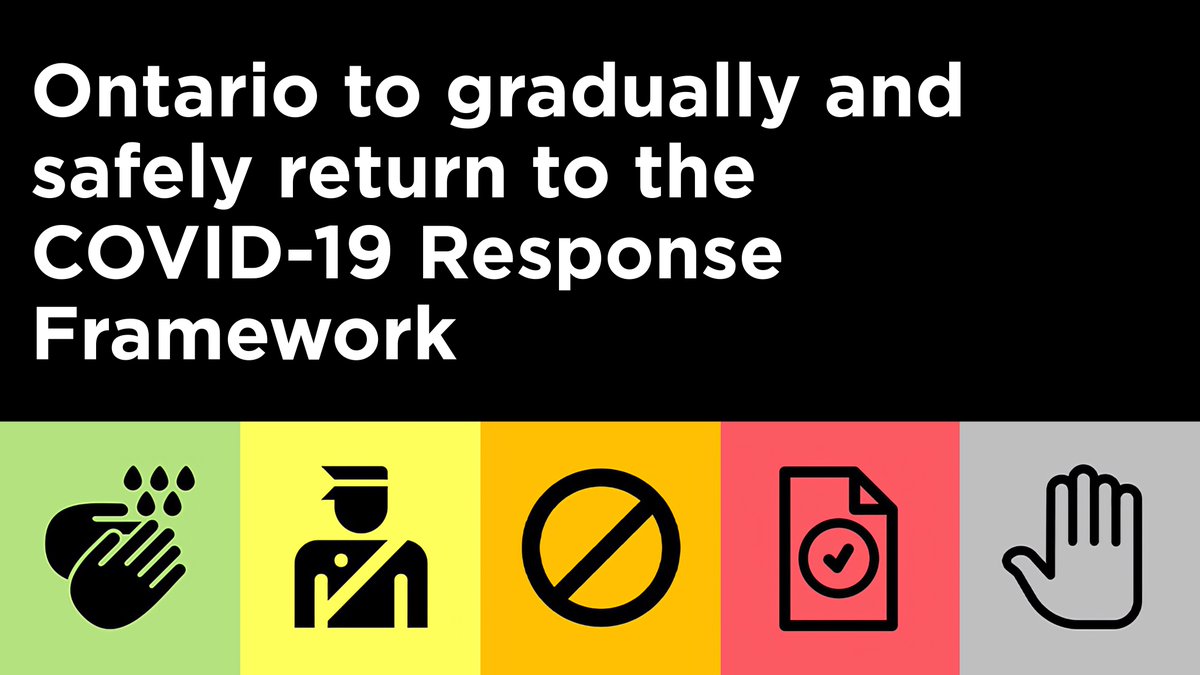 Ontario to gradually and safely return to the COVID-19 Response Framework